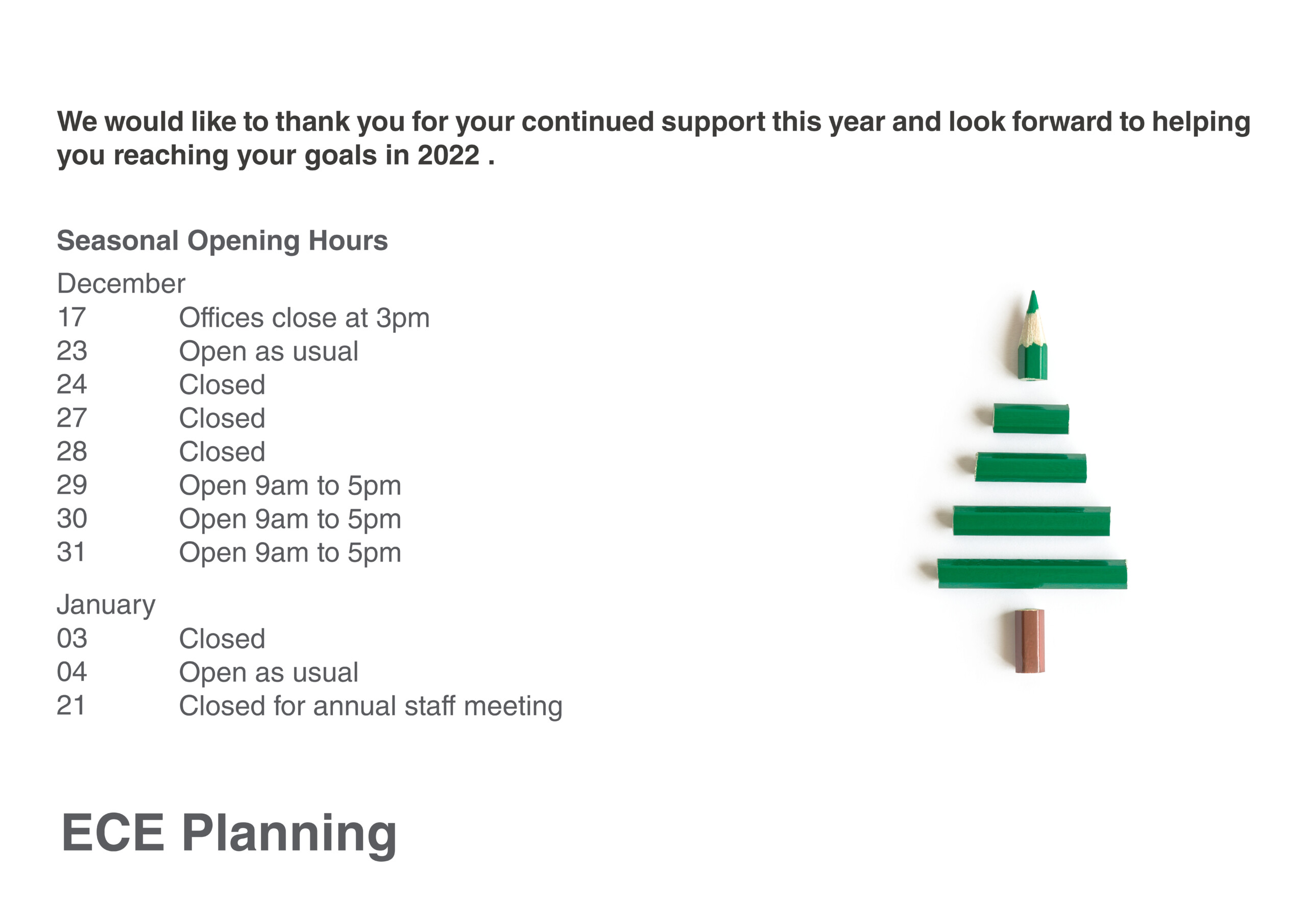 We would like to thank you for your continued support this year and look forward to helping you reaching your goals in 2022 .

Seasonal Opening Hours

December
17 Offices close at 3pm
23 Open as usual
24 Closed
27 Closed
28 Closed
29 Open 9am to 5pm
30 Open 9am to 5pm
31 Open 9am to 5pm

January
03 Closed
04 Open as usual
21 Closed for annual staff meeting

ECE Planning